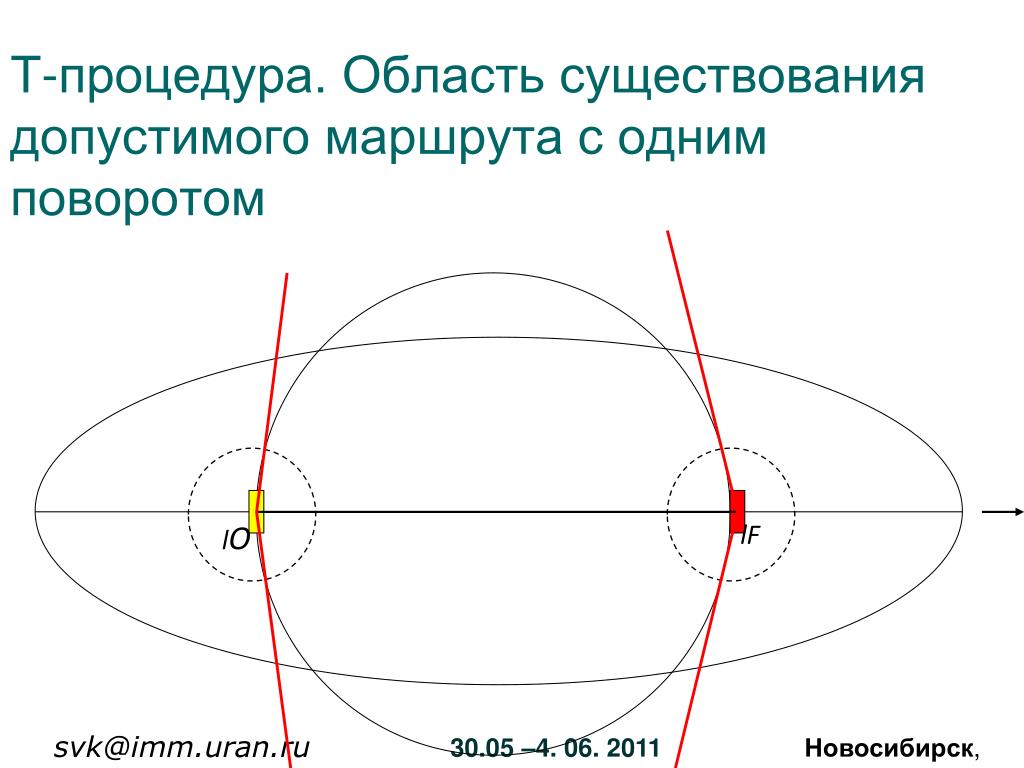 Т-процедура. Область существования допустимого маршрута с одним поворотом

IO

IF

svk@imm.uran.ru

30.05 –4. 06. 2011

Новосибирск,